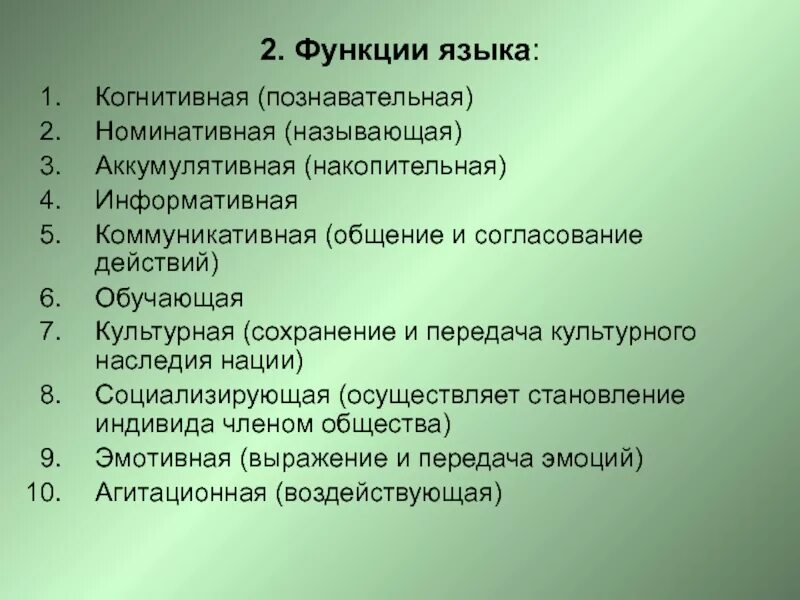 2. Функции языка:

1. Когнитивная (познавательная)
2. Номинативная (называющая)
3. Аккумулятивная (накопительная)
4. Информативная
5. Коммуникативная (общение и согласование действий)
6. Обучающая
7. Культурная (сохранение и передача культурного наследия нации)
8. Социализирующая (осуществляет становление индивида членом общества)
9. Эмотивная (выражение и передача эмоций)
10. Агитационная (воздействующая)